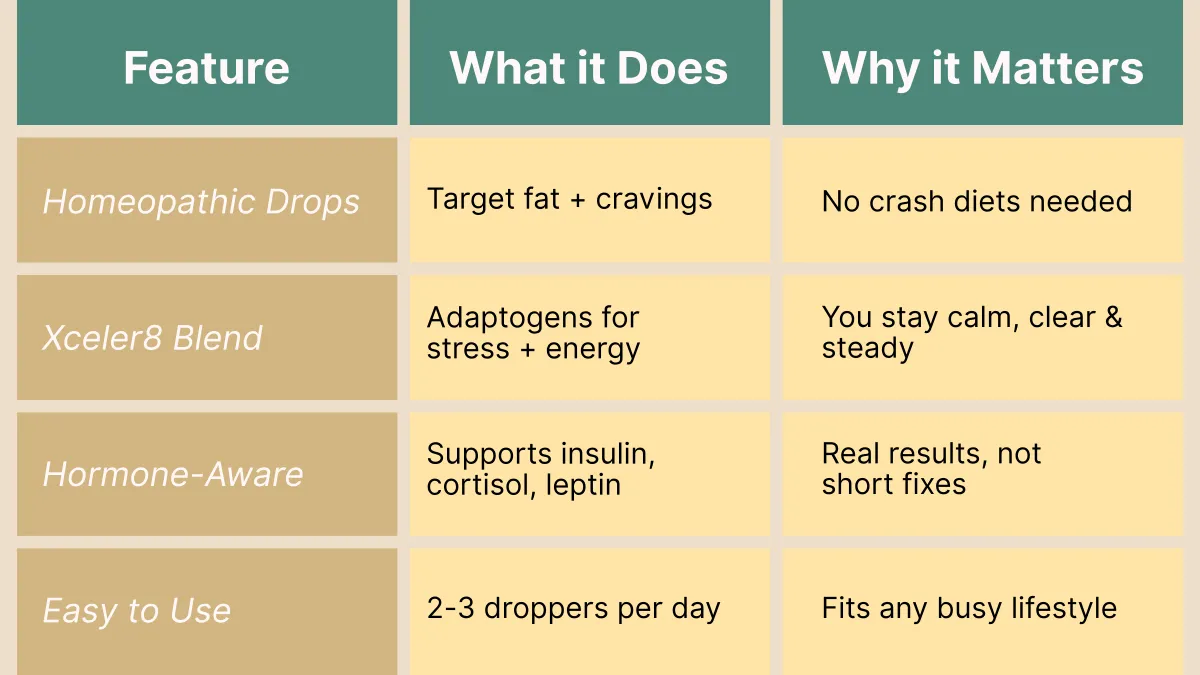 | Feature | What it Does | Why it Matters |
|---|---|---|
| Homeopathic Drops | Target fat + cravings | No crash diets needed |
| Xceler8 Blend | Adaptogens for stress + energy | You stay calm, clear & steady |
| Hormone-Aware | Supports insulin, cortisol, leptin | Real results, not short fixes |
| Easy to Use | 2-3 droppers per day | Fits any busy lifestyle |